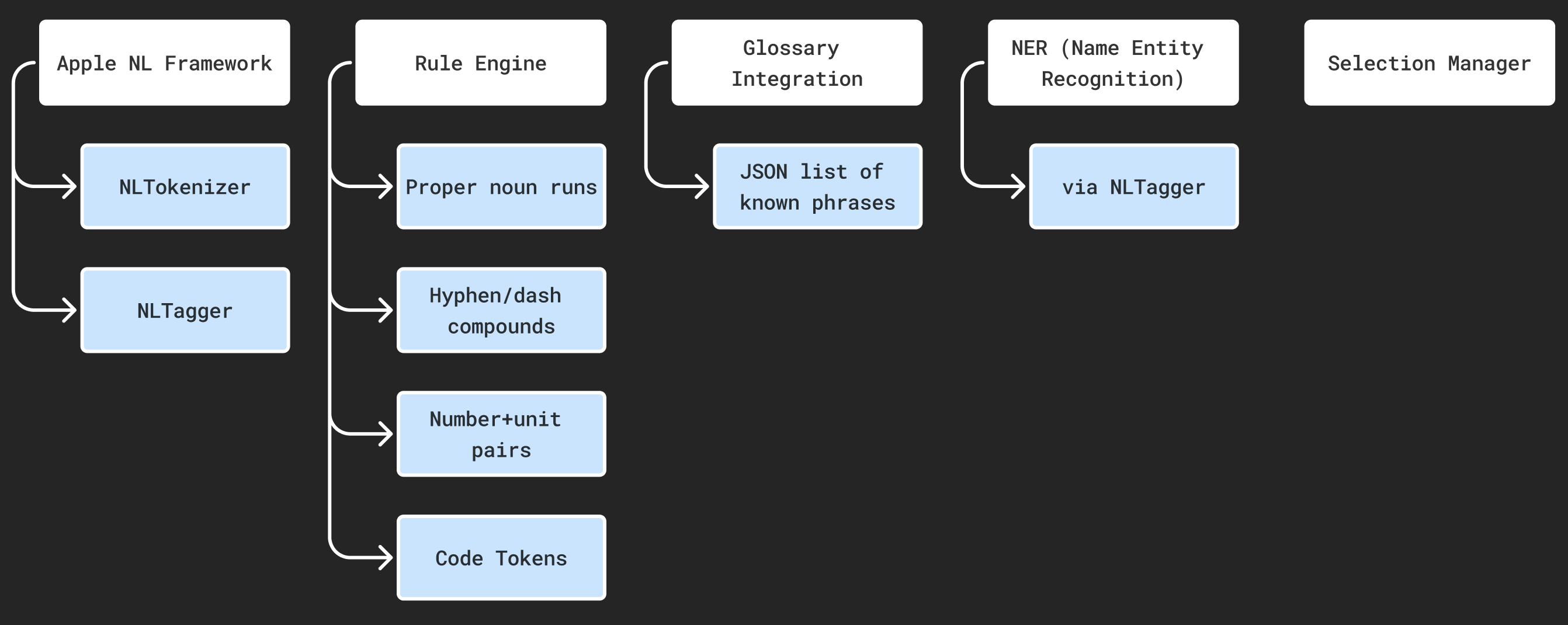 Apple NL Framework

NLTokenizer

NLTagger

Rule Engine

Proper noun runs

Hyphen/dash compounds

Number+unit pairs

Code Tokens

Glossary Integration

JSON list of known phrases

NER (Name Entity Recognition)

via NLTagger

Selection Manager